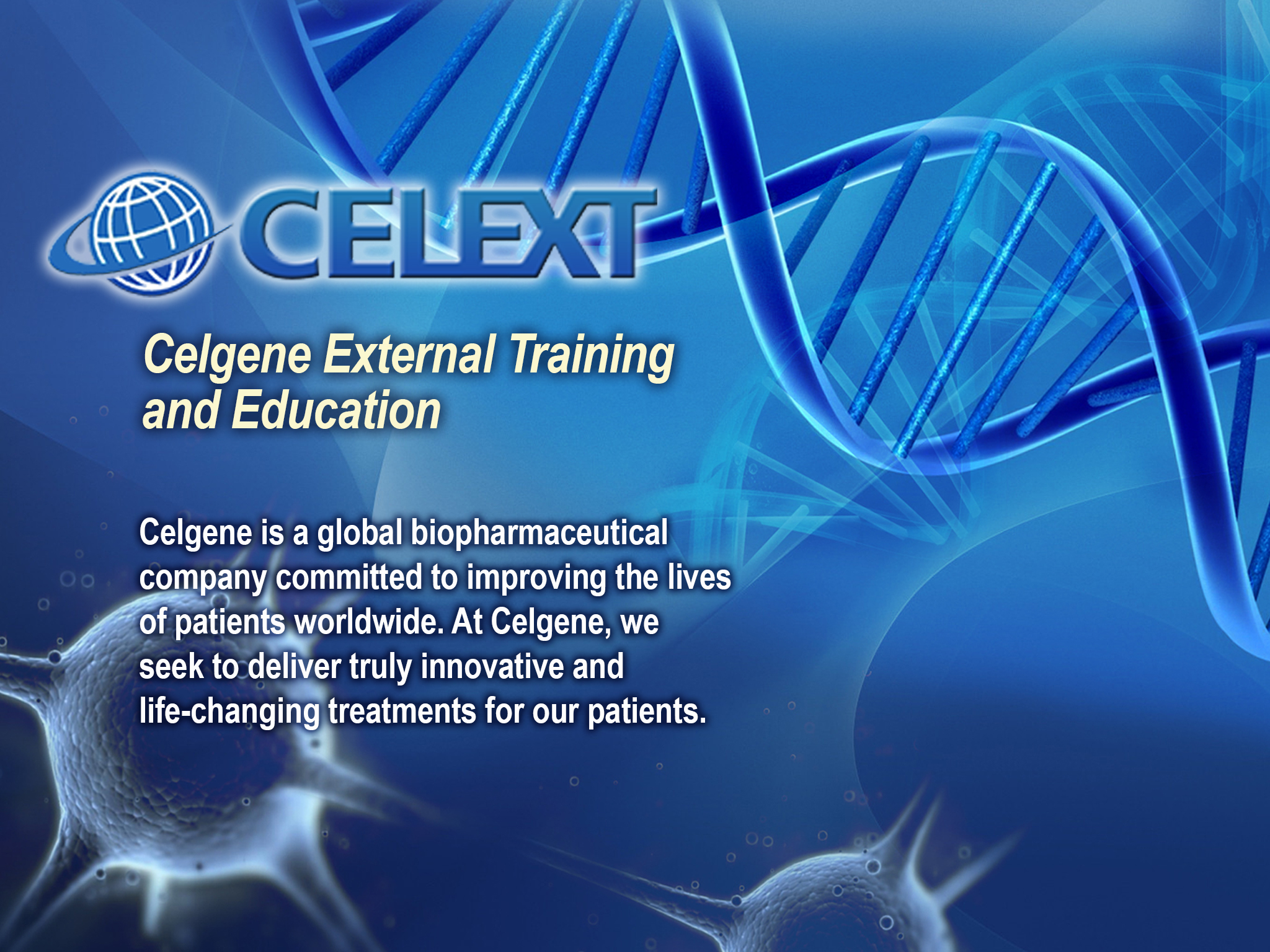 CELEXT

Celgene External Training and Education

Celgene is a global biopharmaceutical company committed to improving the lives of patients worldwide. At Celgene, we seek to deliver truly innovative and life-changing treatments for our patients.